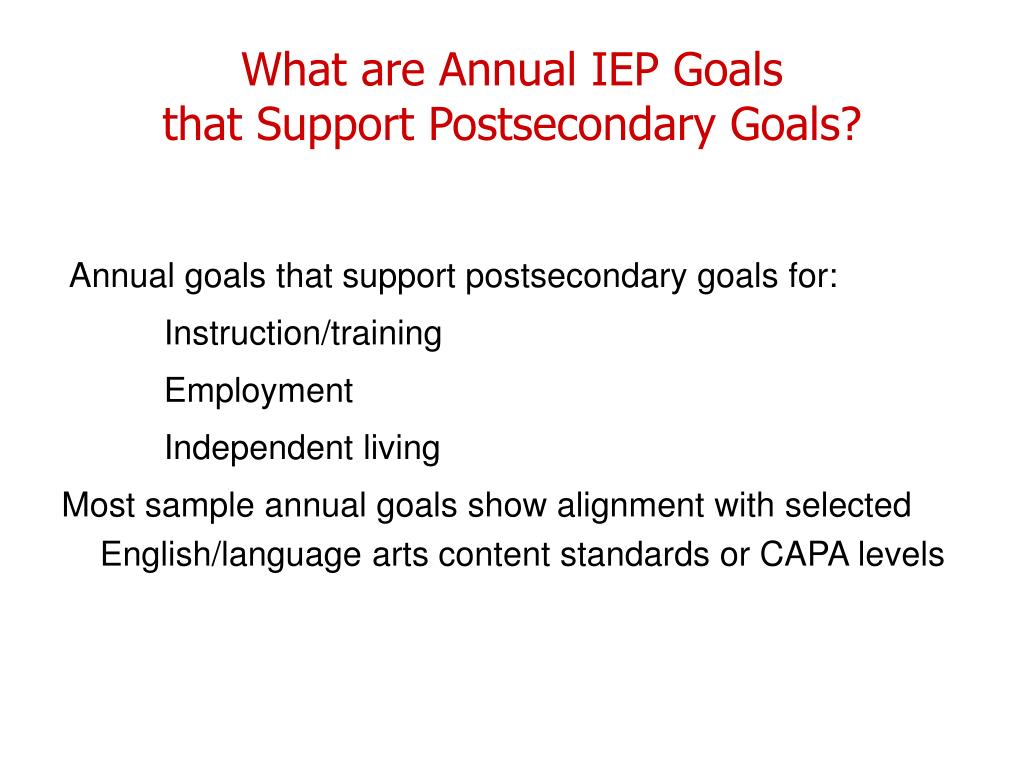 What are Annual IEP Goals
that Support Postsecondary Goals?

Annual goals that support postsecondary goals for:

Instruction/training

Employment

Independent living

Most sample annual goals show alignment with selected English/language arts content standards or CAPA levels